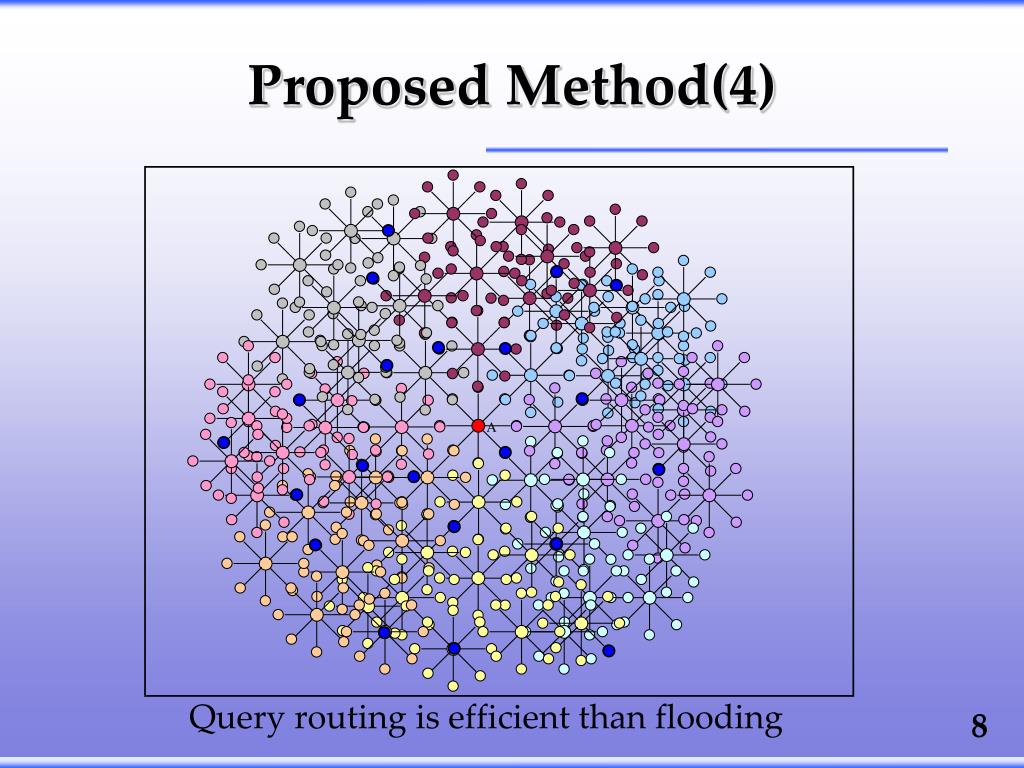 Proposed Method(4)

A

Query routing is efficient than flooding

8